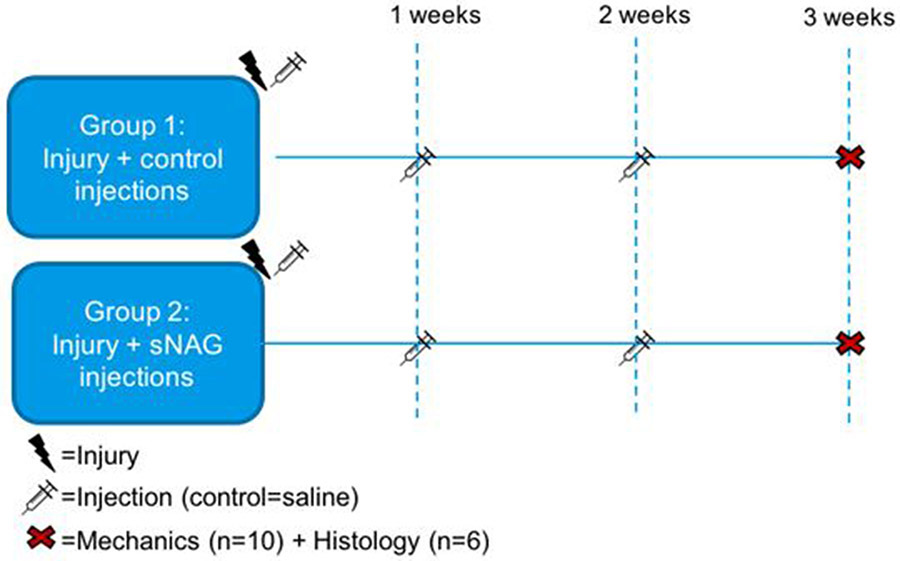 1 weeks

2 weeks

3 weeks

Group 1:
Injury + control injections

Group 2:
Injury + sNAG injections

=Injury

=Injection (control=saline)

=Mechanics (n=10) + Histology (n=6)